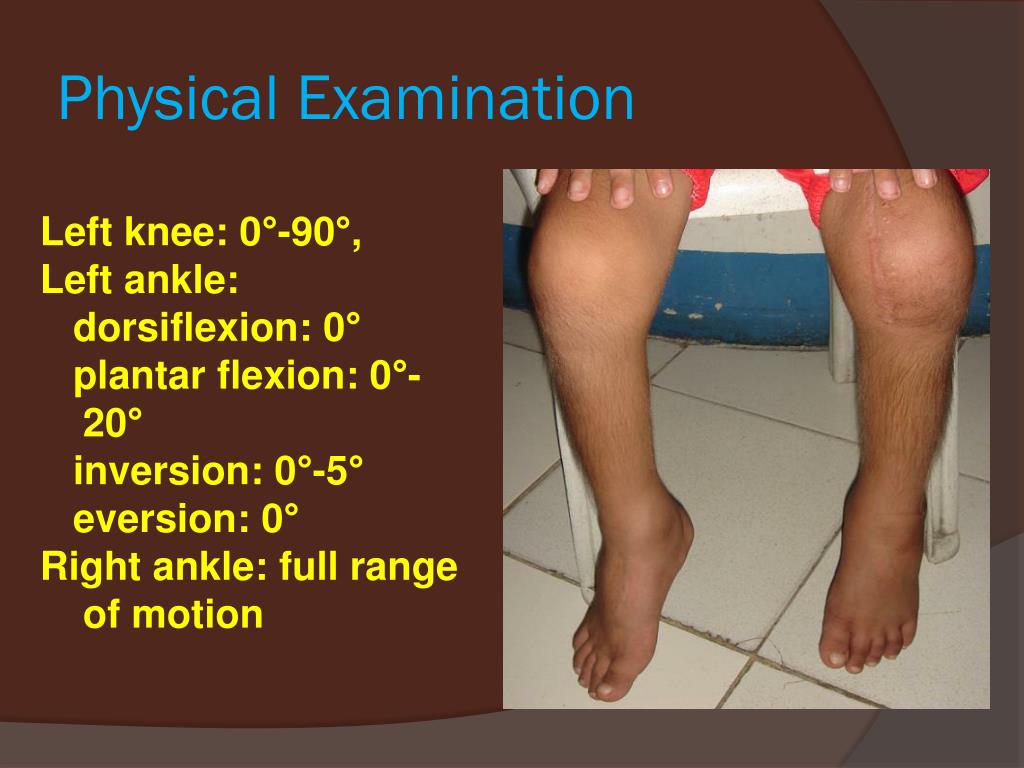 Physical Examination

Left knee: 0°-90°,
Left ankle:
dorsiflexion: 0°
plantar flexion: 0°-20°
inversion: 0°-5°
eversion: 0°
Right ankle: full range of motion